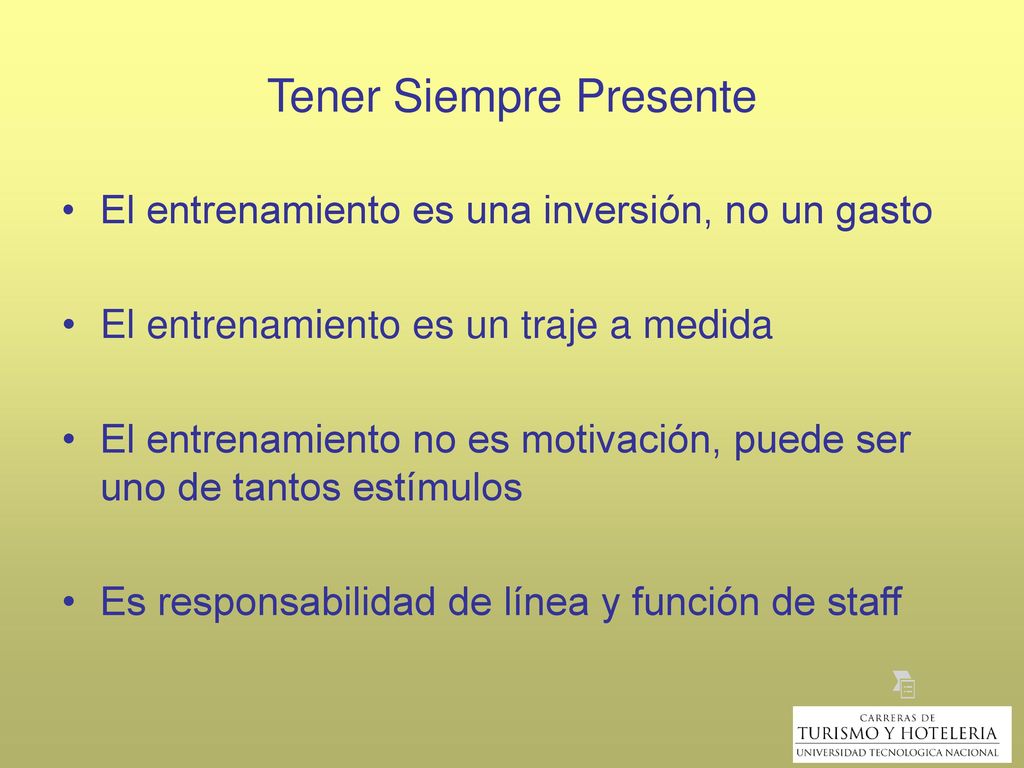 Tener Siempre Presente

• El entrenamiento es una inversión, no un gasto

• El entrenamiento es un traje a medida

• El entrenamiento no es motivación, puede ser uno de tantos estímulos

• Es responsabilidad de línea y función de staff

CARRERAS DE
TURISMO Y HOTELERIA
UNIVERSIDAD TECNOLOGICA NACIONAL